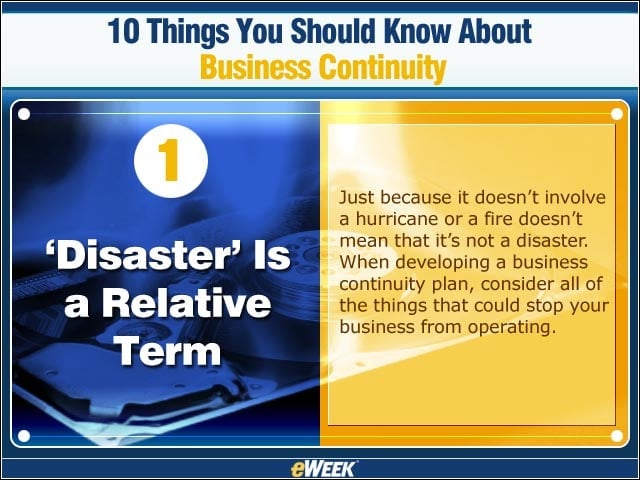 10 Things You Should Know About
Business Continuity

1

'Disaster' Is a Relative Term

Just because it doesn't involve a hurricane or a fire doesn't mean that it's not a disaster. When developing a business continuity plan, consider all of the things that could stop your business from operating.

eWEEK